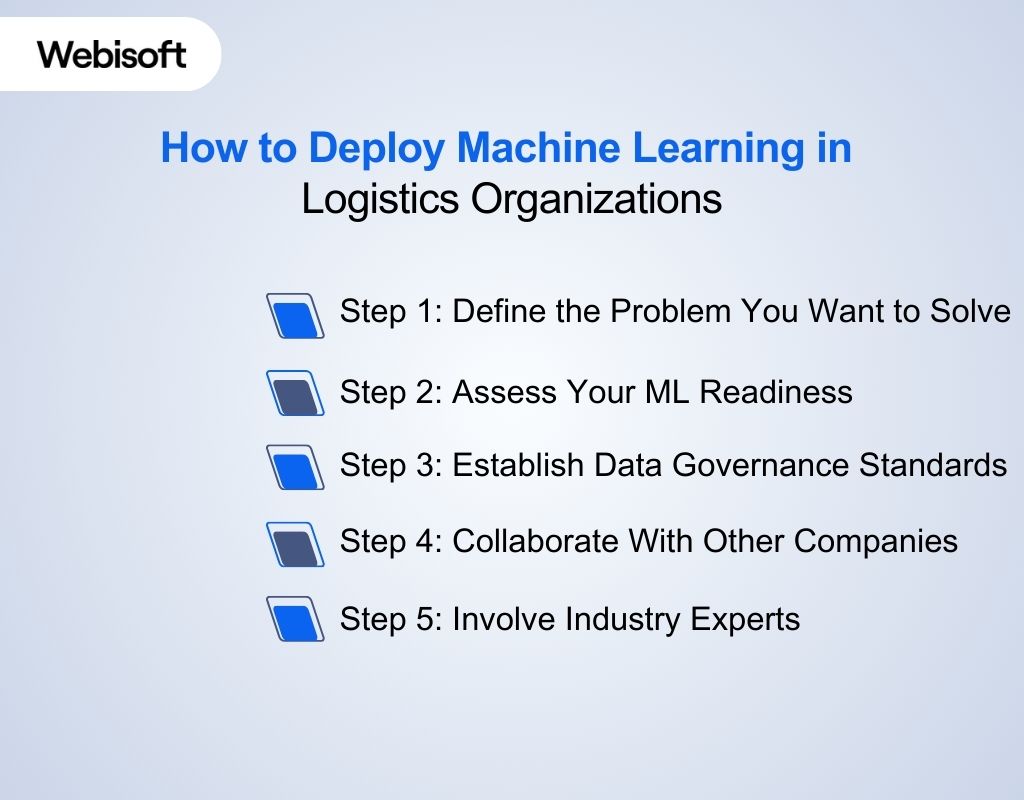 Webisoft

How to Deploy Machine Learning in Logistics Organizations

Step 1: Define the Problem You Want to Solve

Step 2: Assess Your ML Readiness

Step 3: Establish Data Governance Standards

Step 4: Collaborate With Other Companies

Step 5: Involve Industry Experts